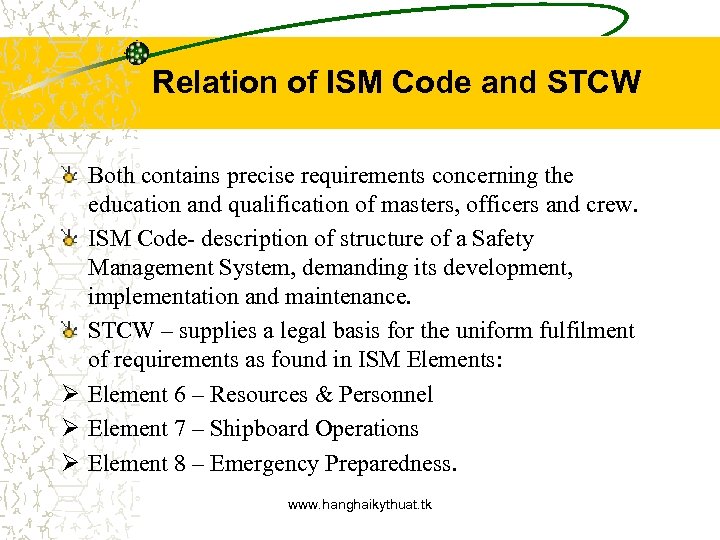 Relation of ISM Code and STCW

Both contains precise requirements concerning the education and qualification of masters, officers and crew.

ISM Code- description of structure of a Safety Management System, demanding its development, implementation and maintenance.

STCW – supplies a legal basis for the uniform fulfilment of requirements as found in ISM Elements:

➢ Element 6 – Resources & Personnel

➢ Element 7 – Shipboard Operations

➢ Element 8 – Emergency Preparedness.

www.hanghaikythuat.tk